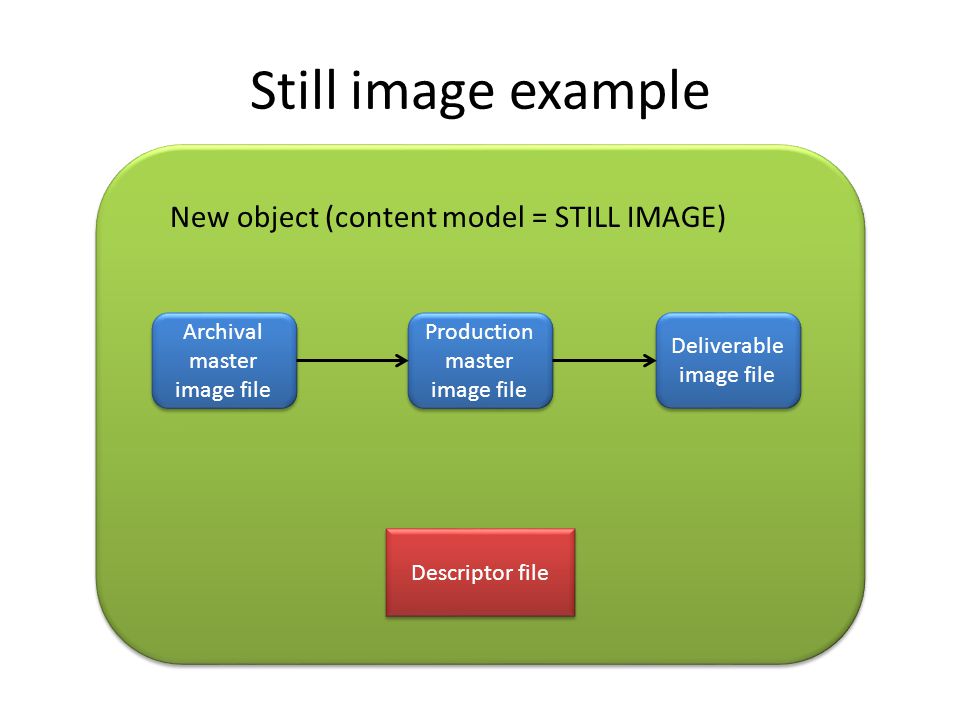 Still image example

New object (content model = STILL IMAGE)

Archival master image file

Production master image file

Deliverable image file

Descriptor file